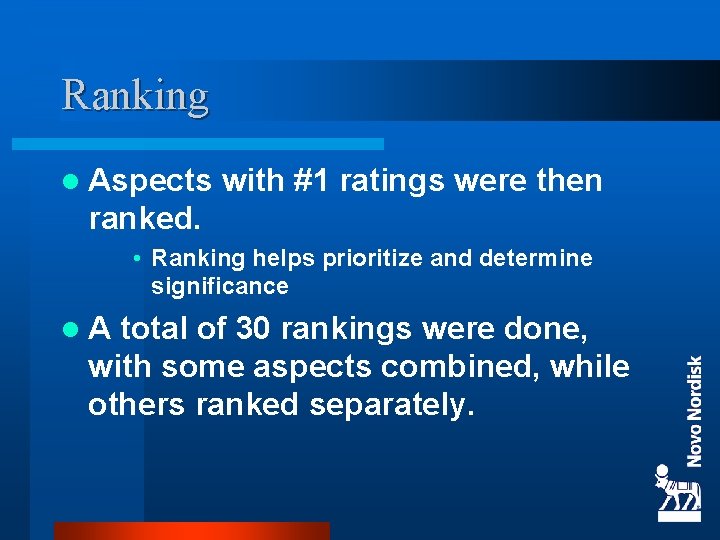 Ranking

- Aspects with #1 ratings were then ranked.
  - Ranking helps prioritize and determine significance
- A total of 30 rankings were done, with some aspects combined, while others ranked separately.

Novo Nordisk